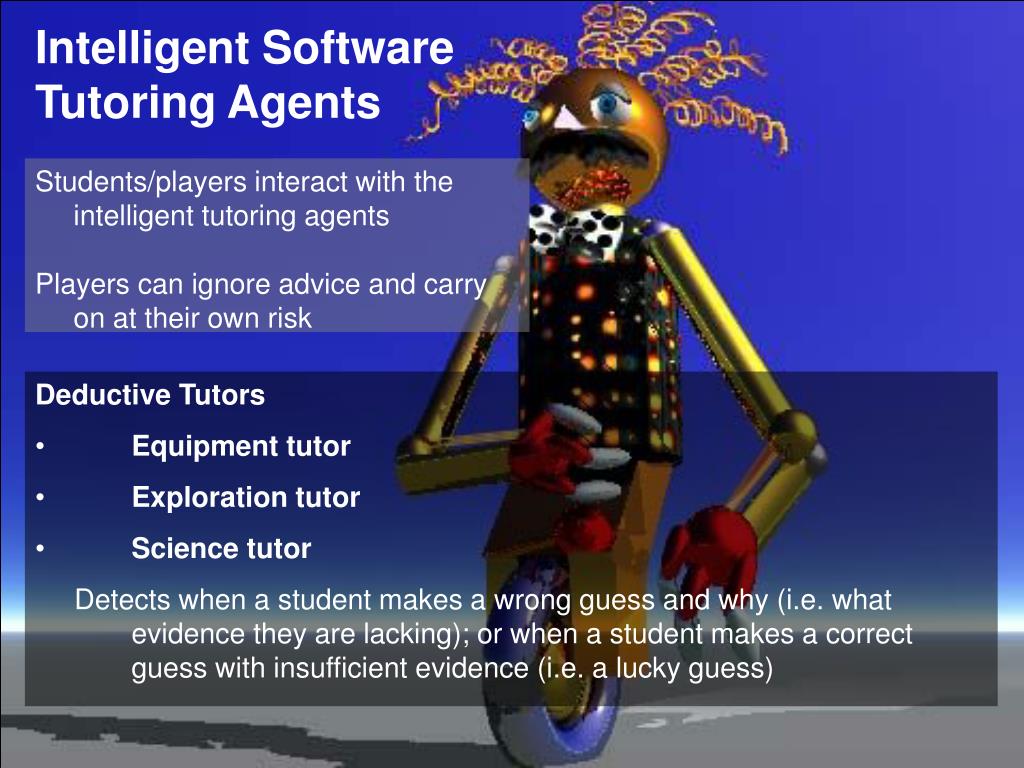 Intelligent Software Tutoring Agents

Students/players interact with the intelligent tutoring agents

Players can ignore advice and carry on at their own risk

Deductive Tutors
• Equipment tutor
• Exploration tutor
• Science tutor

Detects when a student makes a wrong guess and why (i.e. what evidence they are lacking); or when a student makes a correct guess with insufficient evidence (i.e. a lucky guess)